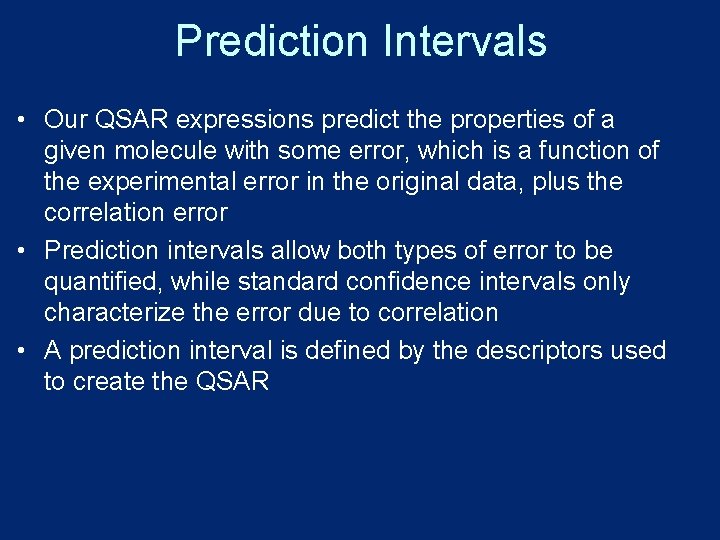 Prediction Intervals

• Our QSAR expressions predict the properties of a given molecule with some error, which is a function of the experimental error in the original data, plus the correlation error

• Prediction intervals allow both types of error to be quantified, while standard confidence intervals only characterize the error due to correlation

• A prediction interval is defined by the descriptors used to create the QSAR